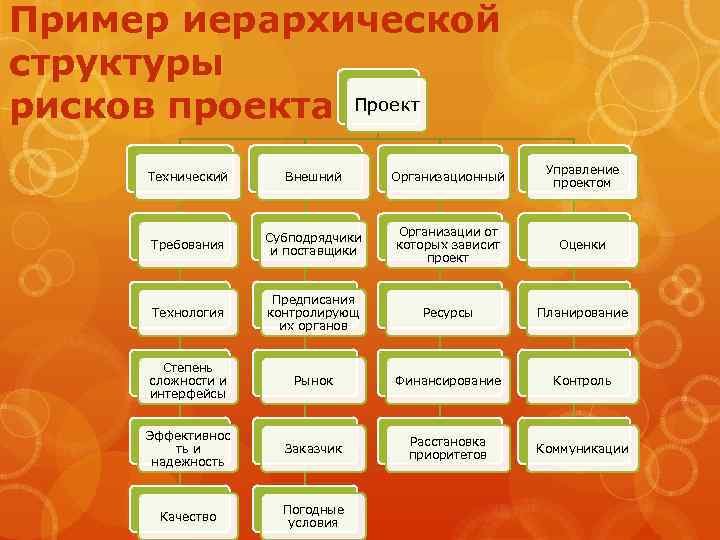 Пример иерархической структуры рисков проекта

Проект

Технический

Требования

Технология

Степень сложности и интерфейсы

Эффективность и надежность

Качество

Внешний

Субподрядчики и поставщики

Предписания контролирующих органов

Рынок

Заказчик

Погодные условия

Организационный

Организации от которых зависит проект

Ресурсы

Финансирование

Расстановка приоритетов

Управление проектом

Оценки

Планирование

Контроль

Коммуникации